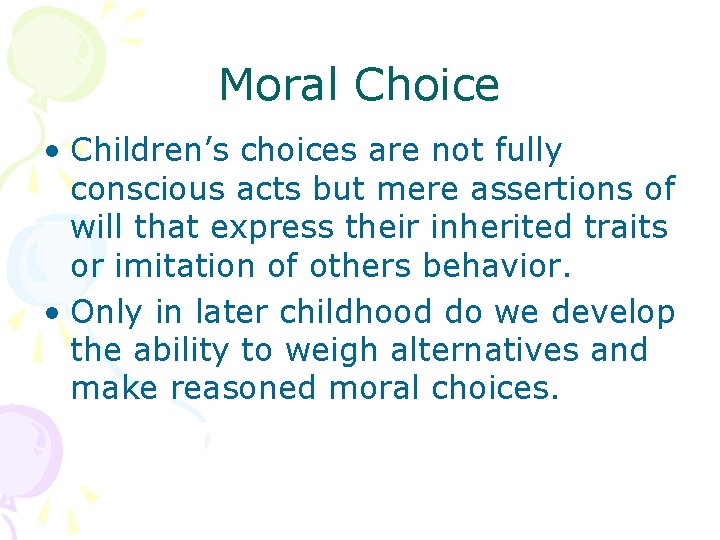 Moral Choice

• Children’s choices are not fully conscious acts but mere assertions of will that express their inherited traits or imitation of others behavior.

• Only in later childhood do we develop the ability to weigh alternatives and make reasoned moral choices.